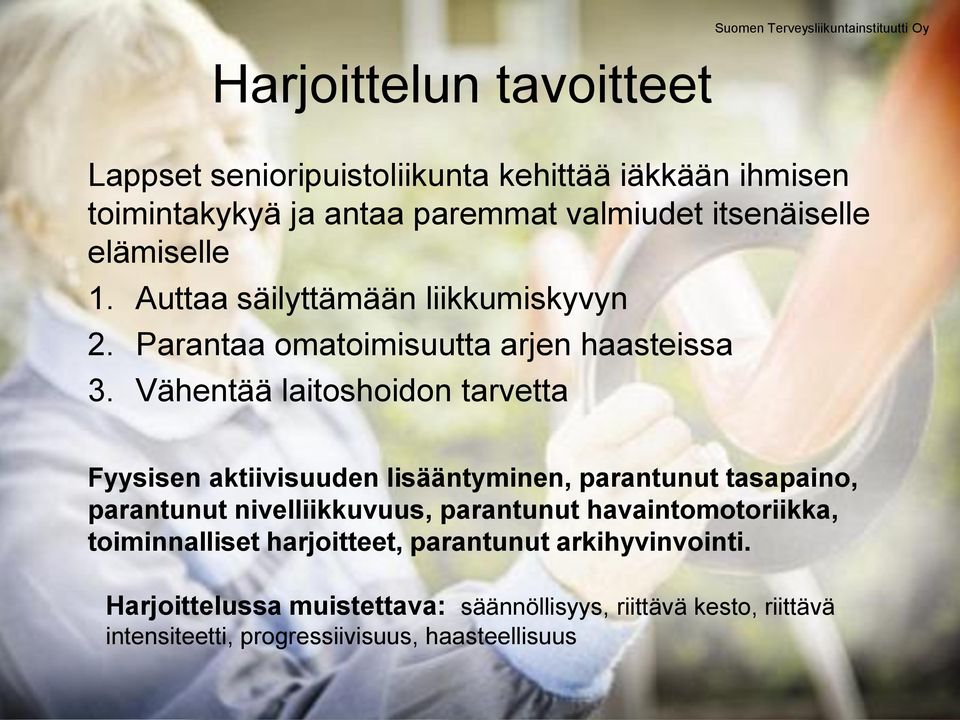 Suomen Terveysliikuntainstituutti Oy

Harjoittelun tavoitteet

Lappset senioripuistoliikunta kehittää iäkkään ihmisen toimintakykyä ja antaa paremmat valmiudet itsenäiselle elämiselle

1. Auttaa säilyttämään liikkumiskyvyn
2. Parantaa omatoimisuutta arjen haasteissa
3. Vähentää laitoshoidon tarvetta

Fyysisen aktiivisuuden lisääntyminen, parantunut tasapaino, parantunut nivelliikkuvuus, parantunut havaintomotoriikka, toiminnalliset harjoitteet, parantunut arkihyvinvointi.

Harjoittelussa muistettava: säännöllisyys, riittävä kesto, riittävä intensiteetti, progressiivisuus, haasteellisuus